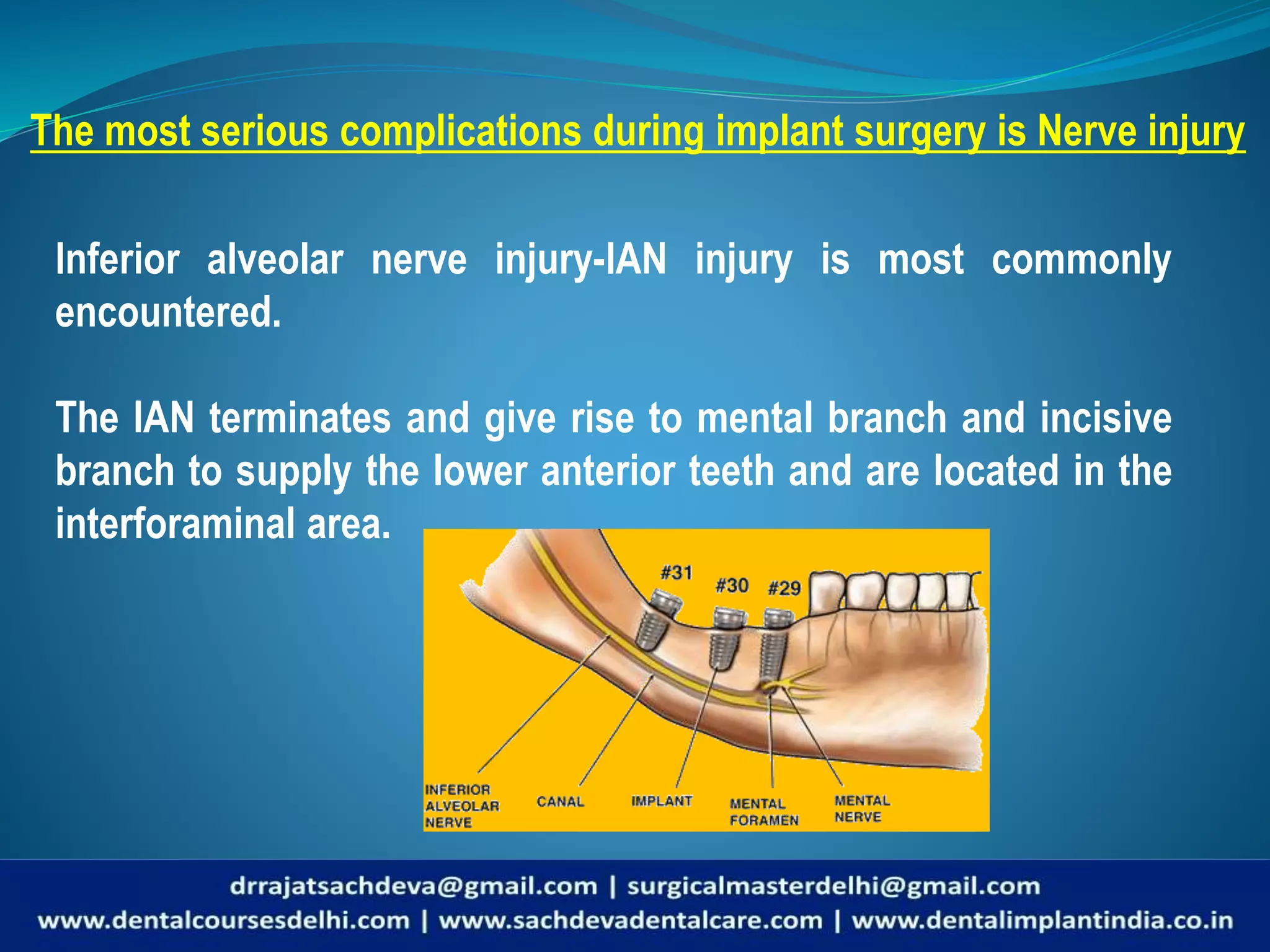 The most serious complications during implant surgery is Nerve injury

Inferior alveolar nerve injury-IAN injury is most commonly encountered.

The IAN terminates and give rise to mental branch and incisive branch to supply the lower anterior teeth and are located in the interforaminal area.

#31 #30 #29

INFERIOR ALVEOLAR NERVE

CANAL

IMPLANT

MENTAL FORAMEN

MENTAL NERVE

drrajatsachdeva@gmail.com | surgicalmasterdelhi@gmail.com
www.dentalcoursesdelhi.com | www.sachdevadentalcare.com | www.dentalimplantindia.co.in